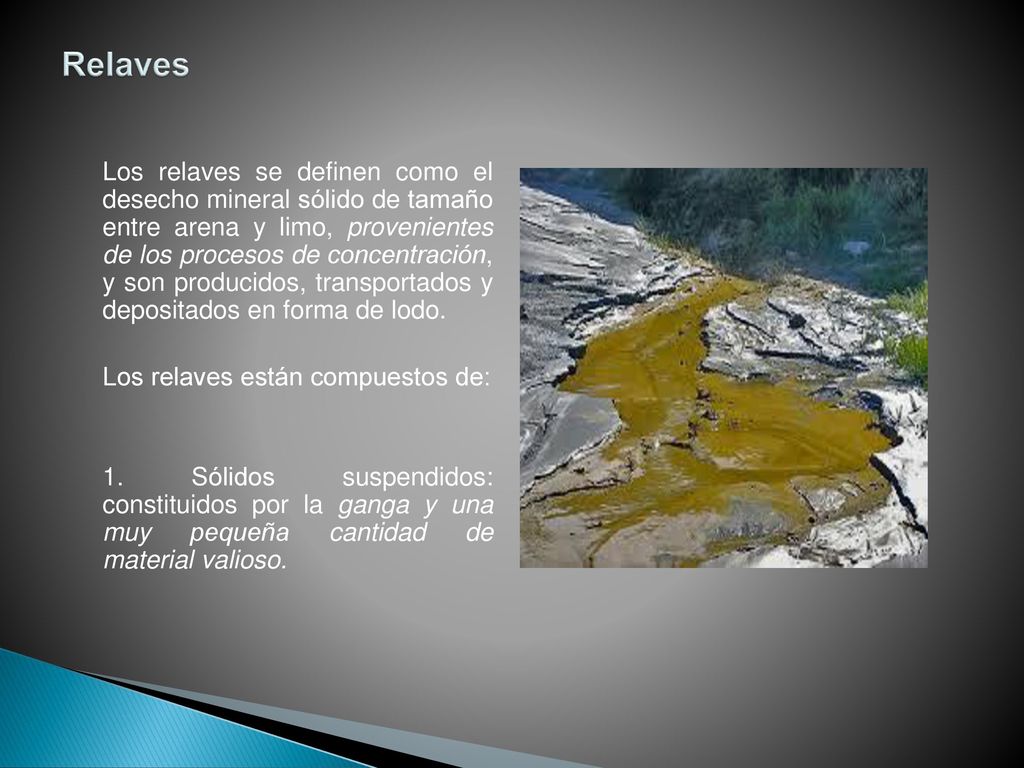 Relaves

Los relaves se definen como el desecho mineral sólido de tamaño entre arena y limo, provenientes de los procesos de concentración, y son producidos, transportados y depositados en forma de lodo.

Los relaves están compuestos de:

1. Sólidos suspendidos: constituidos por la ganga y una muy pequeña cantidad de material valioso.